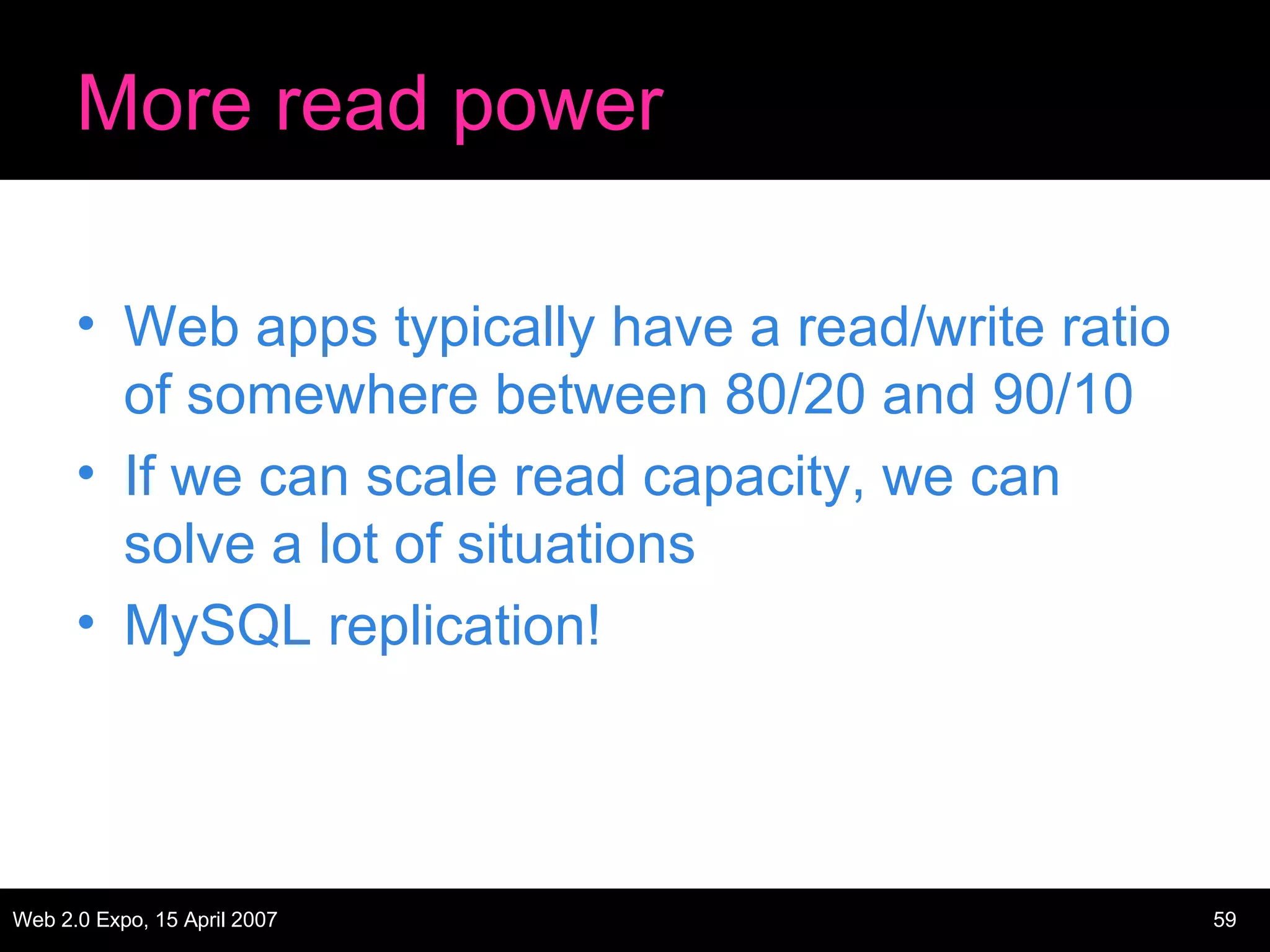 More read power

• Web apps typically have a read/write ratio of somewhere between 80/20 and 90/10
• If we can scale read capacity, we can solve a lot of situations
• MySQL replication!

Web 2.0 Expo, 15 April 2007

59